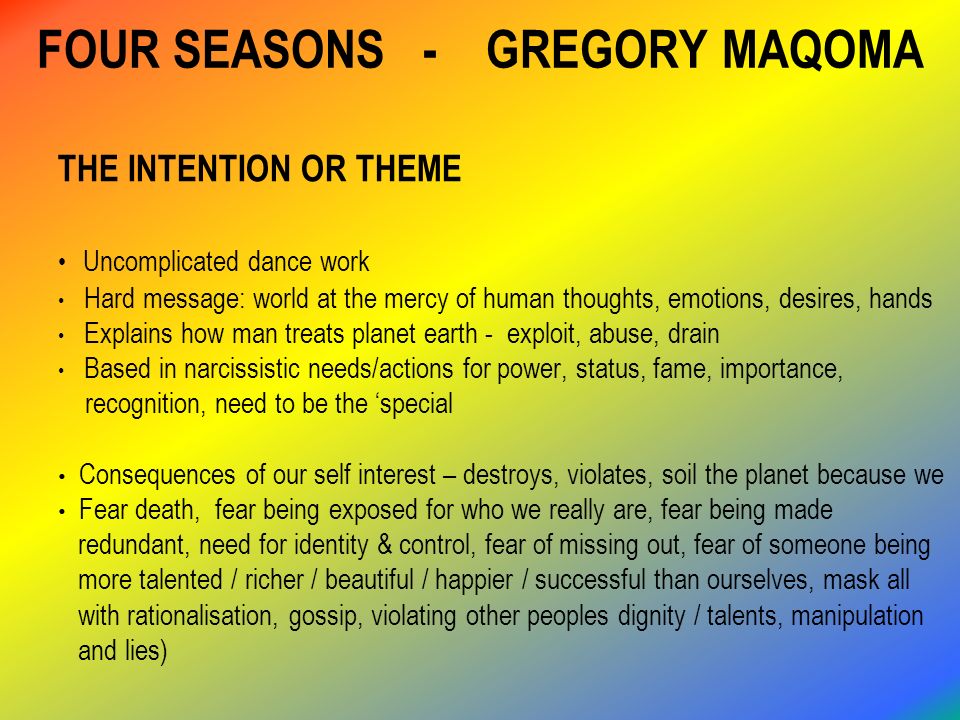 FOUR SEASONS - GREGORY MAQOMA

THE INTENTION OR THEME

• Uncomplicated dance work
• Hard message: world at the mercy of human thoughts, emotions, desires, hands
• Explains how man treats planet earth - exploit, abuse, drain
• Based in narcissistic needs/actions for power, status, fame, importance, recognition, need to be the ‘special

• Consequences of our self interest – destroys, violates, soil the planet because we
• Fear death, fear being exposed for who we really are, fear being made redundant, need for identity & control, fear of missing out, fear of someone being more talented / richer / beautiful / happier / successful than ourselves, mask all with rationalisation, gossip, violating other peoples dignity / talents, manipulation and lies)